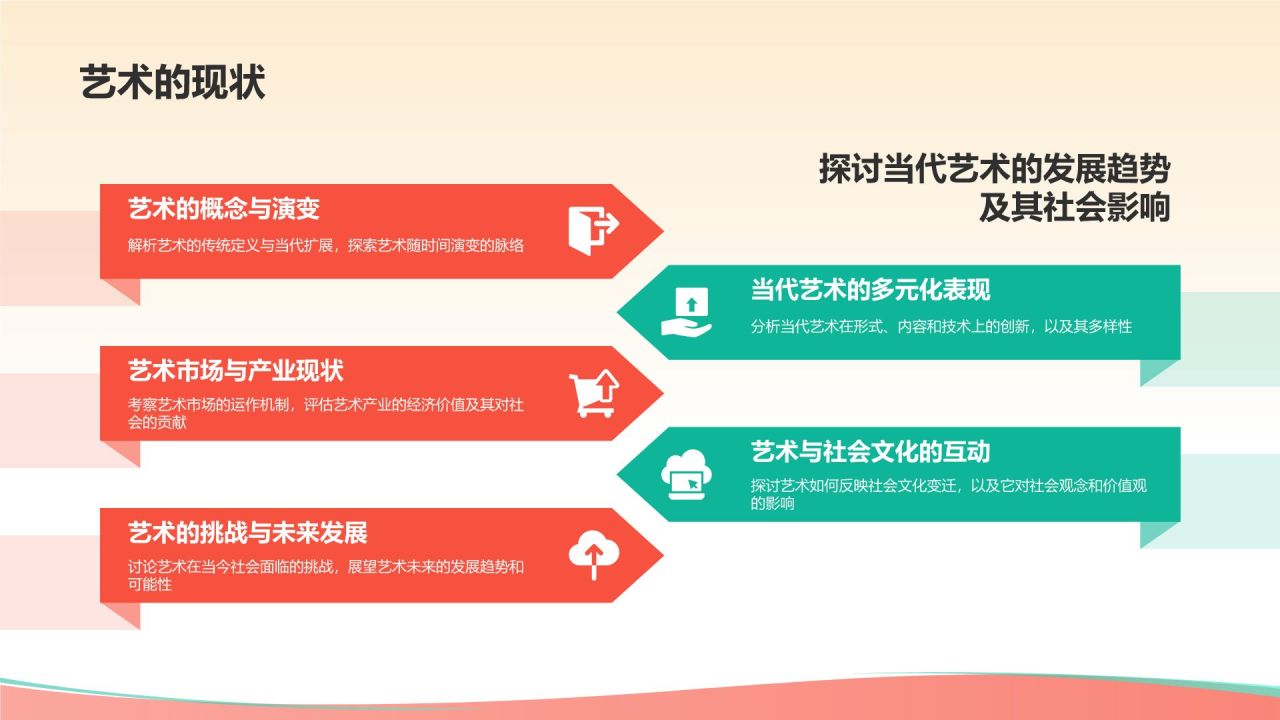 艺术的现状

探讨当代艺术的发展趋势及其社会影响

艺术的概念与演变

解析艺术的传统定义与当代扩展，探索艺术随时间演变的脉络

当代艺术的多元化表现

分析当代艺术在形式、内容和技术上的创新，以及其多样性

艺术市场与产业现状

考察艺术市场的运作机制，评估艺术产业的经济价值及其对社会的贡献

艺术与社会文化的互动

探讨艺术如何反映社会文化变迁，以及它对社会观念和价值观的影响

艺术的挑战与未来发展

讨论艺术在当今社会面临的挑战，展望艺术未来的发展趋势和可能性